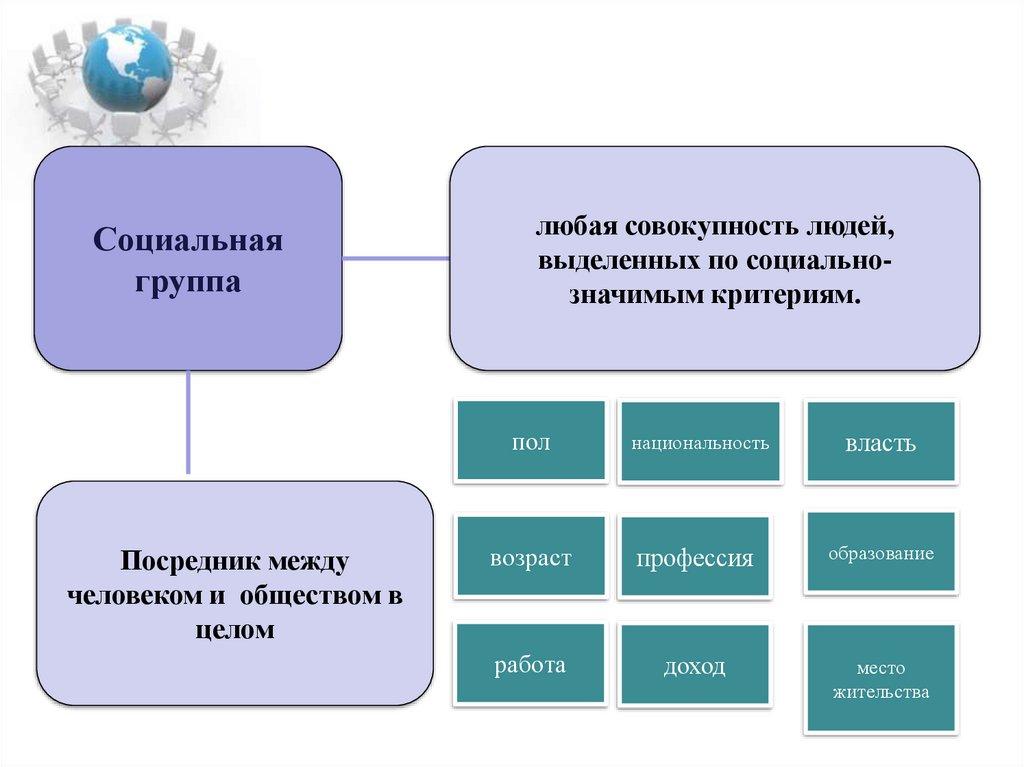 Социальная группа

любая совокупность людей, выделенных по социально-значимым критериям.

Посредник между человеком и обществом в целом

пол

национальность

власть

возраст

профессия

образование

работа

доход

место жительства